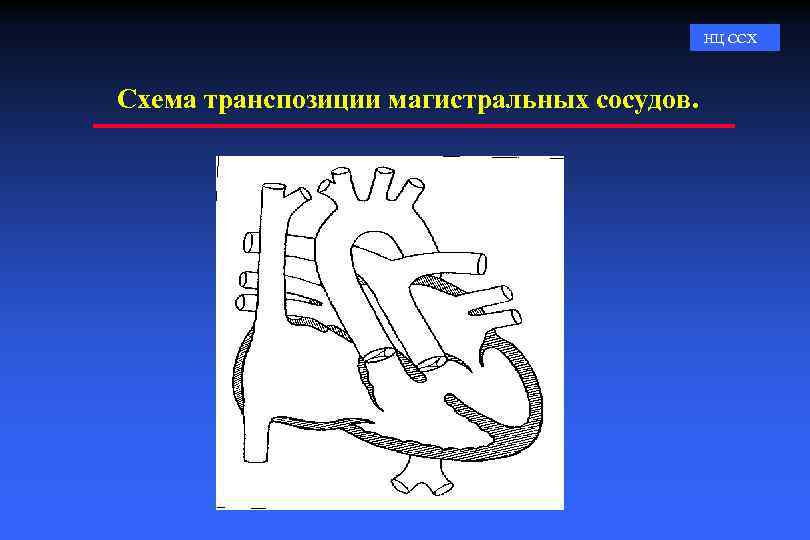 НЦ ССХ

Схема транспозиции магистральных сосудов.